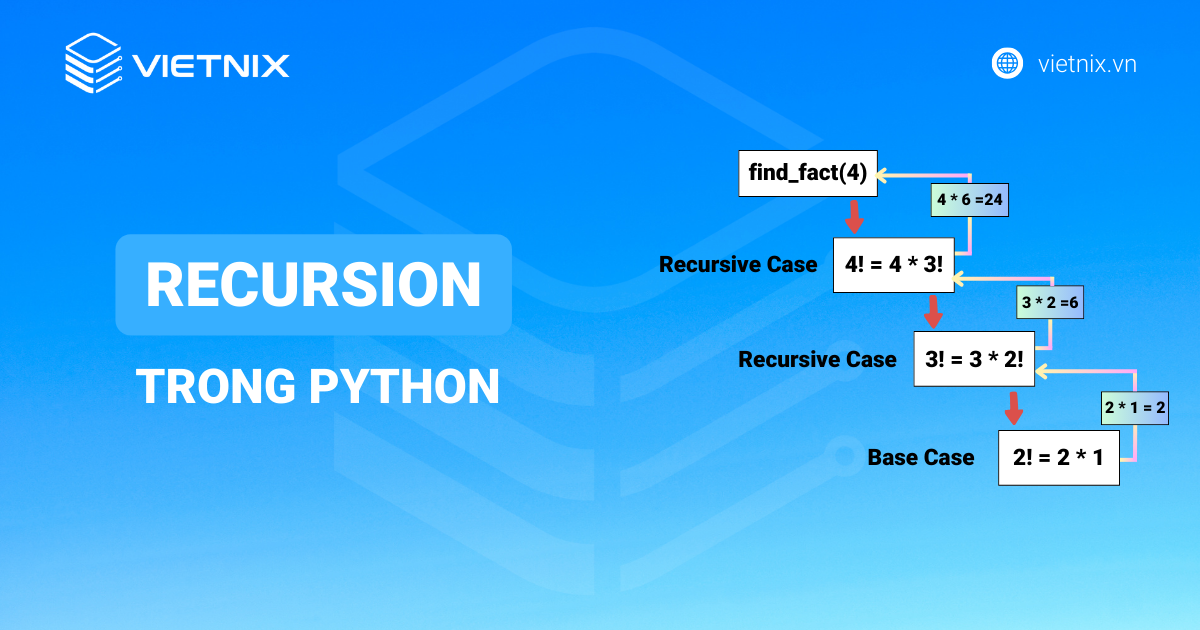 VIETNIX

vietnix.vn

RECURSION

TRONG PYTHON

find_fact(4)

4 * 6 =24

Recursive Case

4! = 4 * 3!

3 * 2 =6

Recursive Case

3! = 3 * 2!

2 * 1 = 2

Base Case

2! = 2 * 1